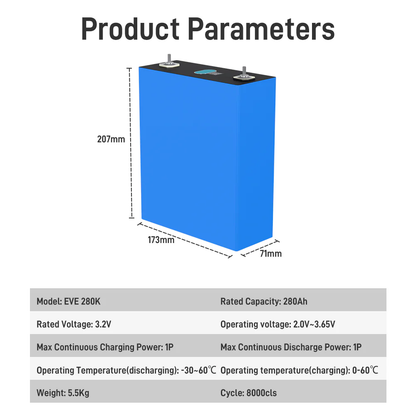 Product Parameters

207mm

173mm

71mm

| Model: EVE 280K | Rated Capacity: 280Ah |
|---|---|
| Rated Voltage: 3.2V | Operating voltage: 2.0V~3.65V |
| Max Continuous Charging Power: 1P | Max Continuous Discharge Power: 1P |
| Operating Temperature(discharging): -30~60℃ | Operating temperature(charging): 0-60℃ |
| Weight: 5.5Kg | Cycle: 8000cls |